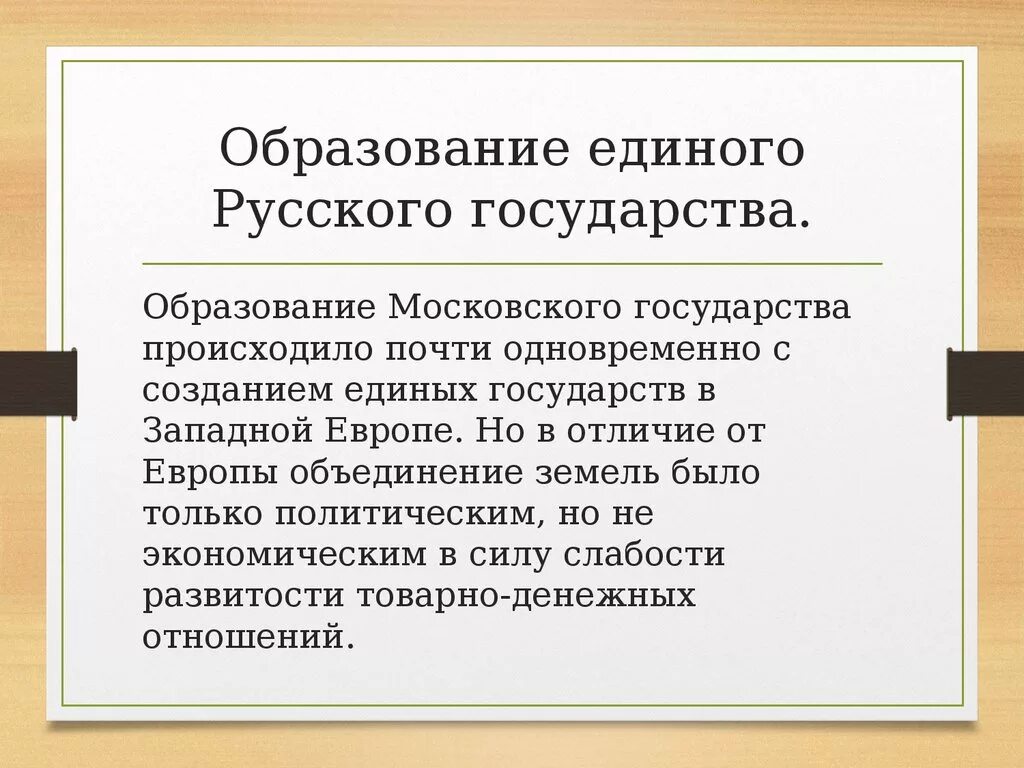 Образование единого Русского государства.

Образование Московского государства происходило почти одновременно с созданием единых государств в Западной Европе. Но в отличие от Европы объединение земель было только политическим, но не экономическим в силу слабости развитости товарно-денежных отношений.